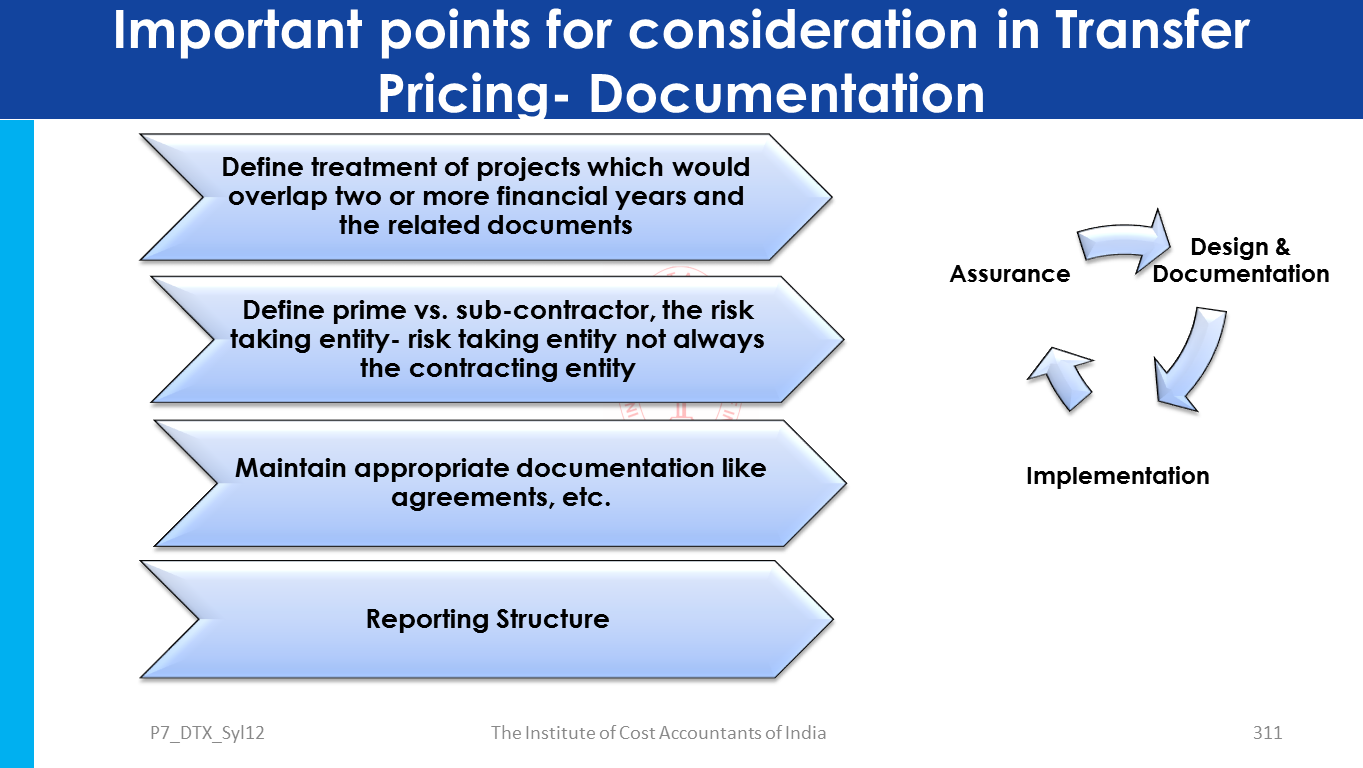 Important points for consideration in Transfer Pricing- Documentation

Define treatment of projects which would overlap two or more financial years and the related documents

Define prime vs. sub-contractor, the risk taking entity- risk taking entity not always the contracting entity

Maintain appropriate documentation like agreements, etc.

Reporting Structure

Assurance

Design & Documentation

Implementation

P7_DTX_Syl12

The Institute of Cost Accountants of India

311